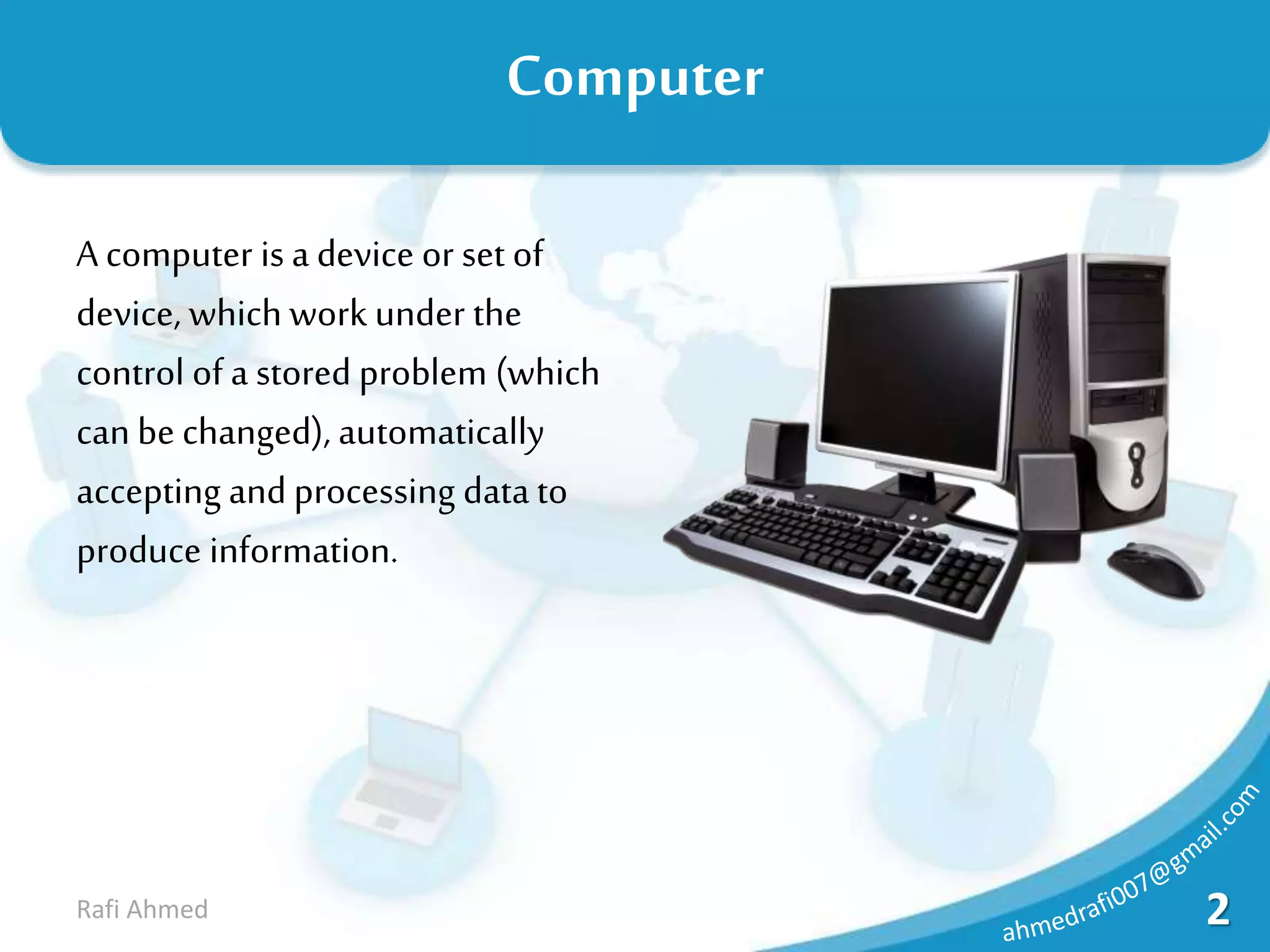 Computer

A computer is a device or set of device, which work under the control of a stored problem (which can be changed), automatically accepting and processing data to produce information.

Rafi Ahmed

ahmedrafi007@gmail.com

2